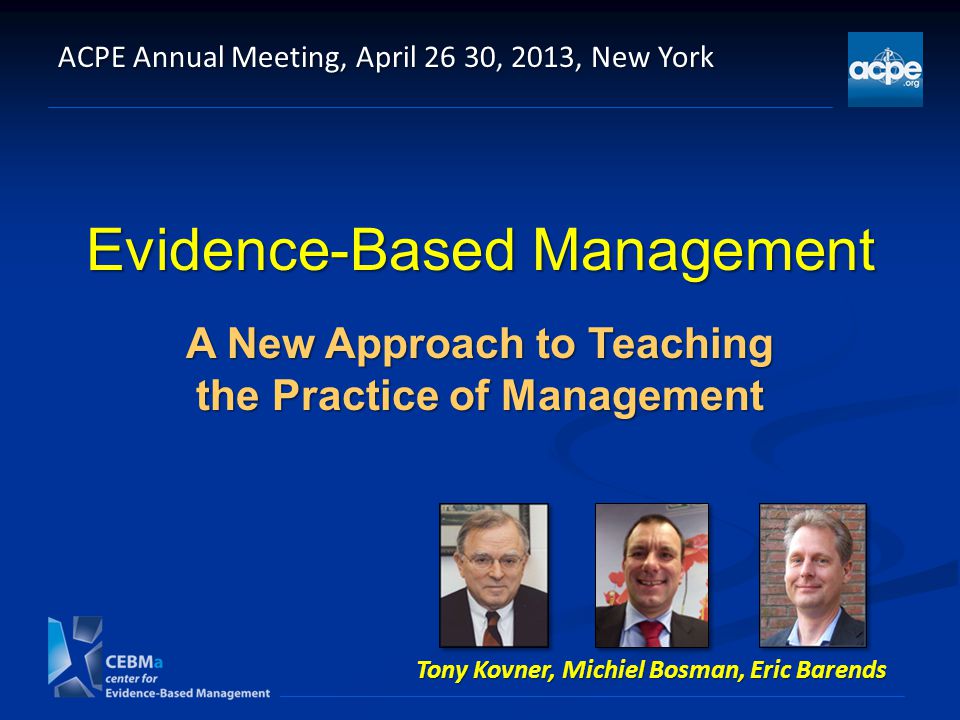 ACPE Annual Meeting, April 26 30, 2013, New York

acpe .org

Evidence-Based Management

A New Approach to Teaching the Practice of Management

CEBMa center for Evidence-Based Management

Tony Kovner, Michiel Bosman, Eric Barends